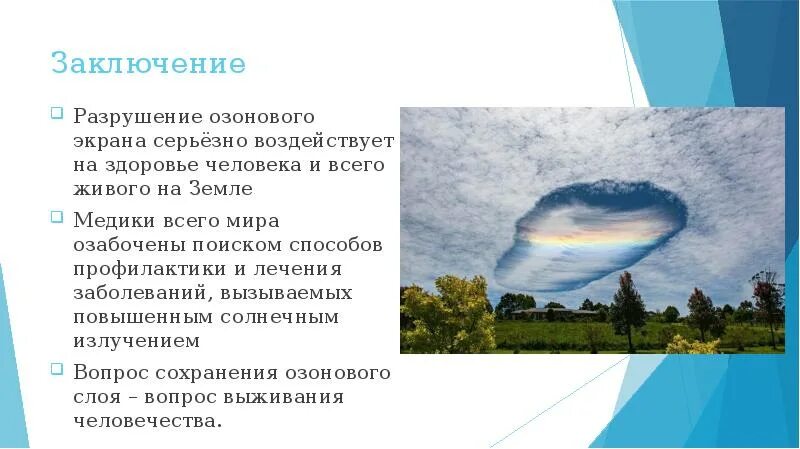 Заключение

Разрушение озонового экрана серьёзно воздействует на здоровье человека и всего живого на Земле

Медики всего мира озабочены поиском способов профилактики и лечения заболеваний, вызываемых повышенным солнечным излучением

Вопрос сохранения озонового слоя – вопрос выживания человечества.